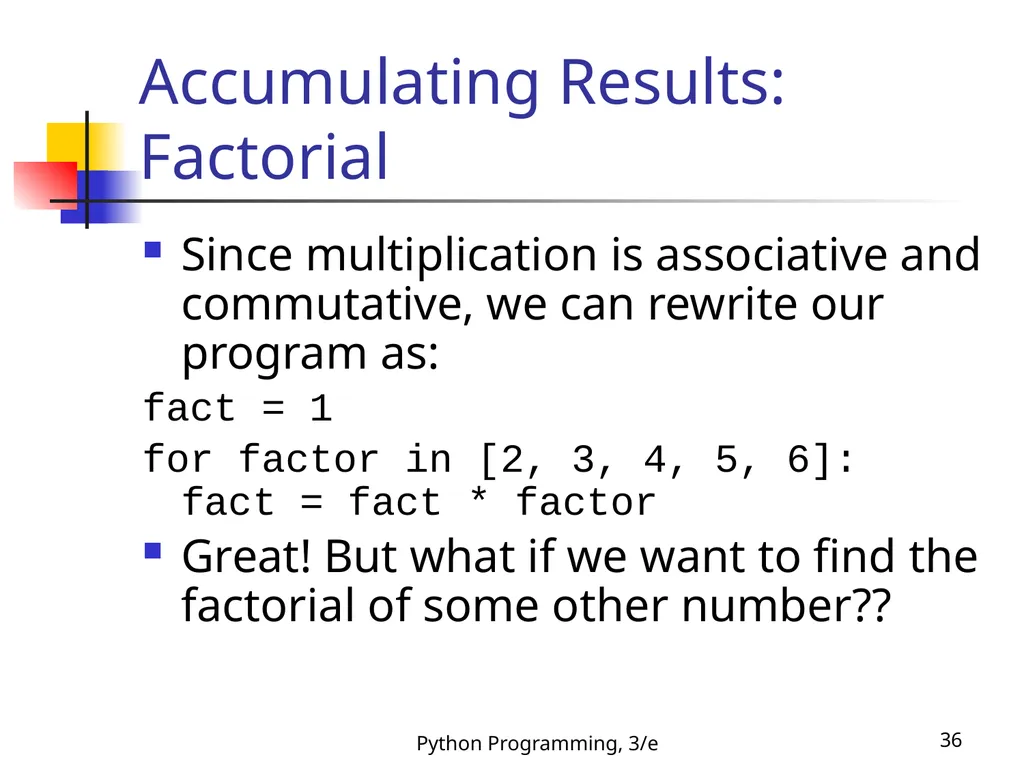 Accumulating Results: Factorial

Since multiplication is associative and commutative, we can rewrite our program as:

fact = 1
for factor in [2, 3, 4, 5, 6]:
    fact = fact * factor

Great! But what if we want to find the factorial of some other number??

Python Programming, 3/e

36